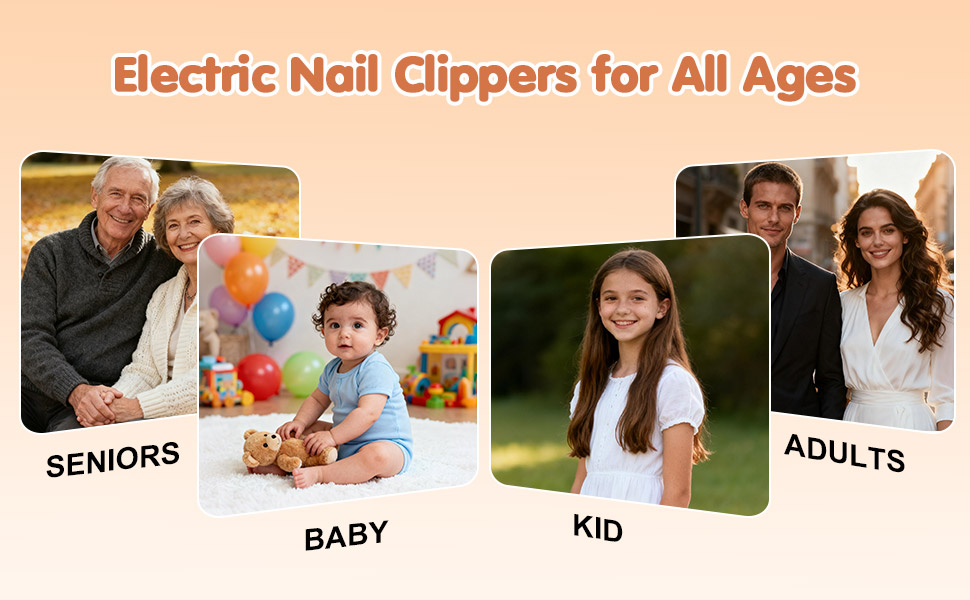 Electric Nail Clippers for All Ages

SENIORS

BABY

KID

ADULTS